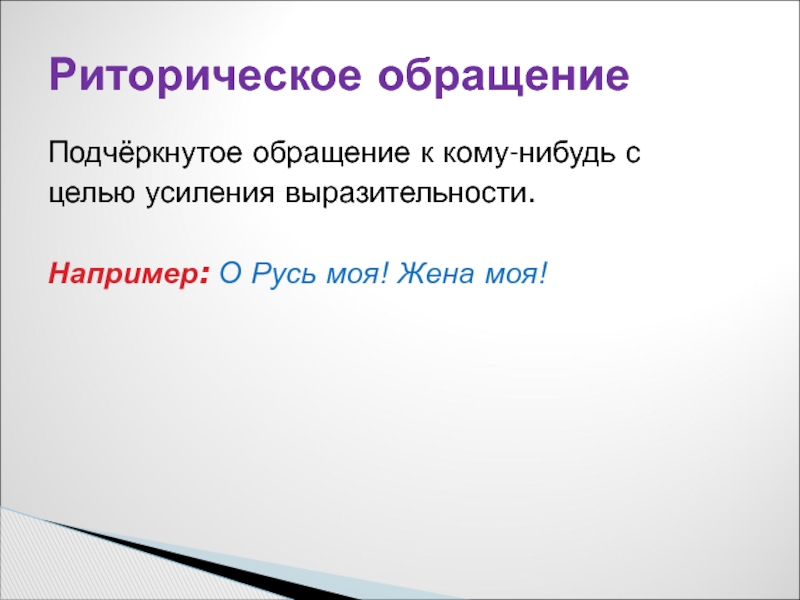 Риторическое обращение

Подчёркнутое обращение к кому-нибудь с целью усиления выразительности.

Например: О Русь моя! Жена моя!